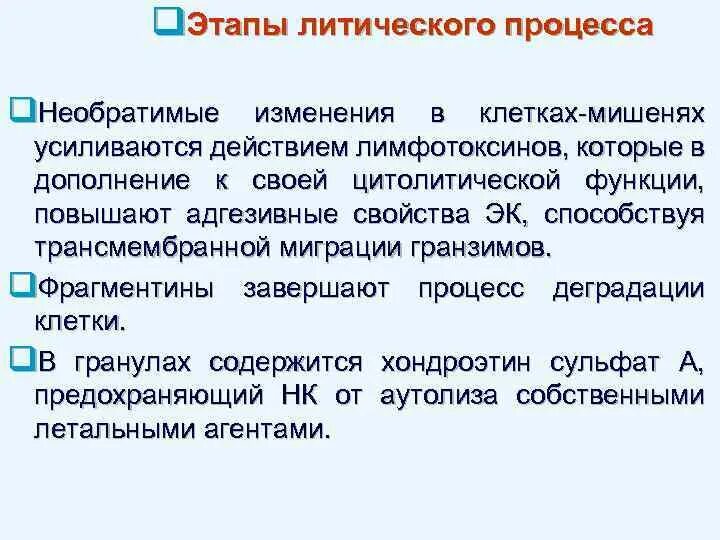 Этапы литического процесса

Необратимые изменения в клетках-мишенях усиливаются действием лимфотоксинов, которые в дополнение к своей цитолитической функции, повышают адгезивные свойства ЭК, способствуя трансмембранной миграции гранзимов.

Фрагментины завершают процесс деградации клетки.

В гранулах содержится хондроэтин сульфат А, предохраняющий НК от аутолиза собственными летальными агентами.